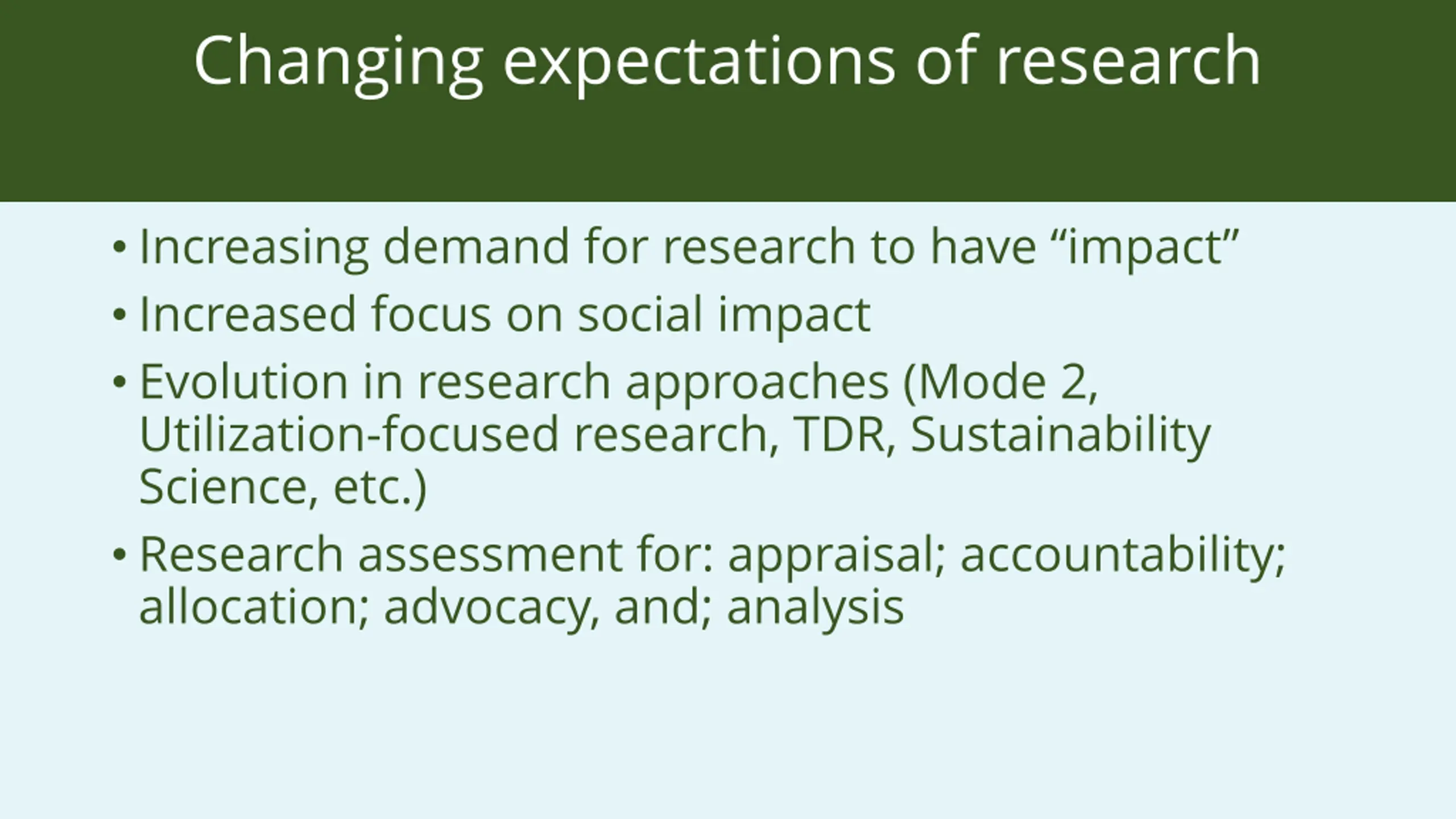 Changing expectations of research

• Increasing demand for research to have “impact”

• Increased focus on social impact

• Evolution in research approaches (Mode 2, Utilization-focused research, TDR, Sustainability Science, etc.)

• Research assessment for: appraisal; accountability; allocation; advocacy, and; analysis